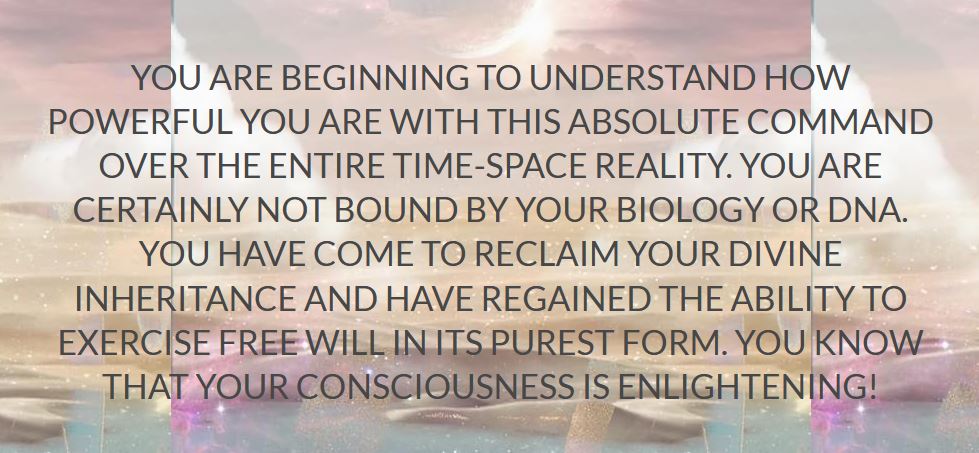 YOU ARE BEGINNING TO UNDERSTAND HOW POWERFUL YOU ARE WITH THIS ABSOLUTE COMMAND OVER THE ENTIRE TIME-SPACE REALITY. YOU ARE CERTAINLY NOT BOUND BY YOUR BIOLOGY OR DNA. YOU HAVE COME TO RECLAIM YOUR DIVINE INHERITANCE AND HAVE REGAINED THE ABILITY TO EXERCISE FREE WILL IN ITS PUREST FORM. YOU KNOW THAT YOUR CONSCIOUSNESS IS ENLIGHTENING!